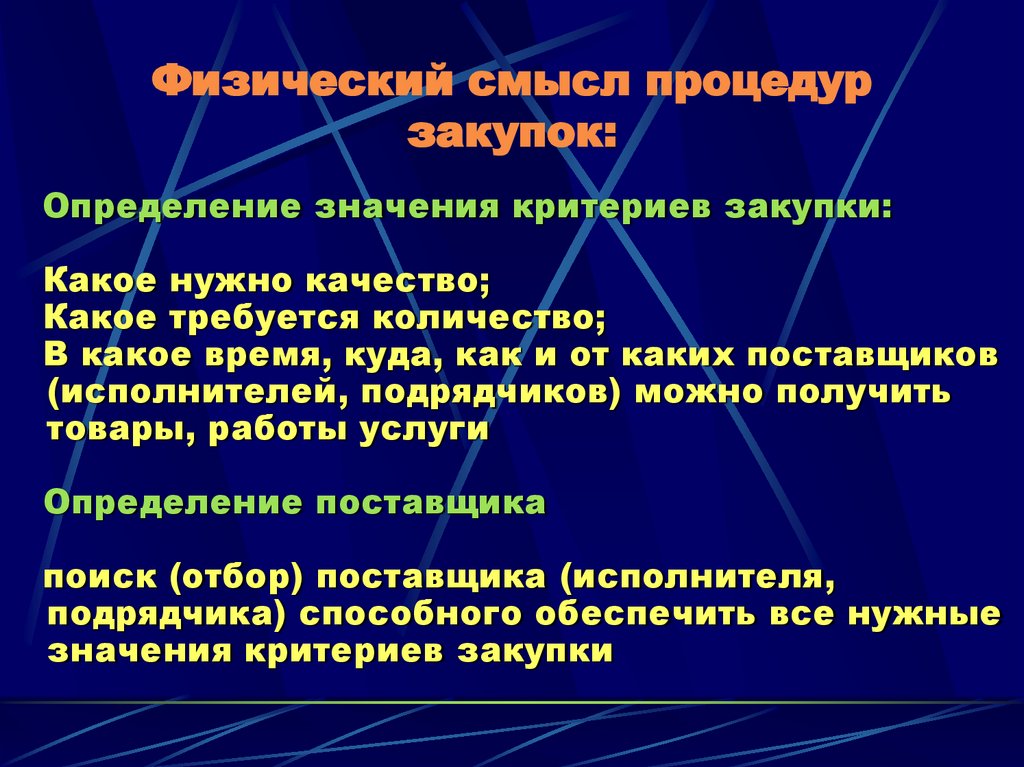 Физический смысл процедур закупок:

Определение значения критериев закупки:

Какое нужно качество;
Какое требуется количество;
В какое время, куда, как и от каких поставщиков (исполнителей, подрядчиков) можно получить товары, работы услуги

Определение поставщика

поиск (отбор) поставщика (исполнителя, подрядчика) способного обеспечить все нужные значения критериев закупки